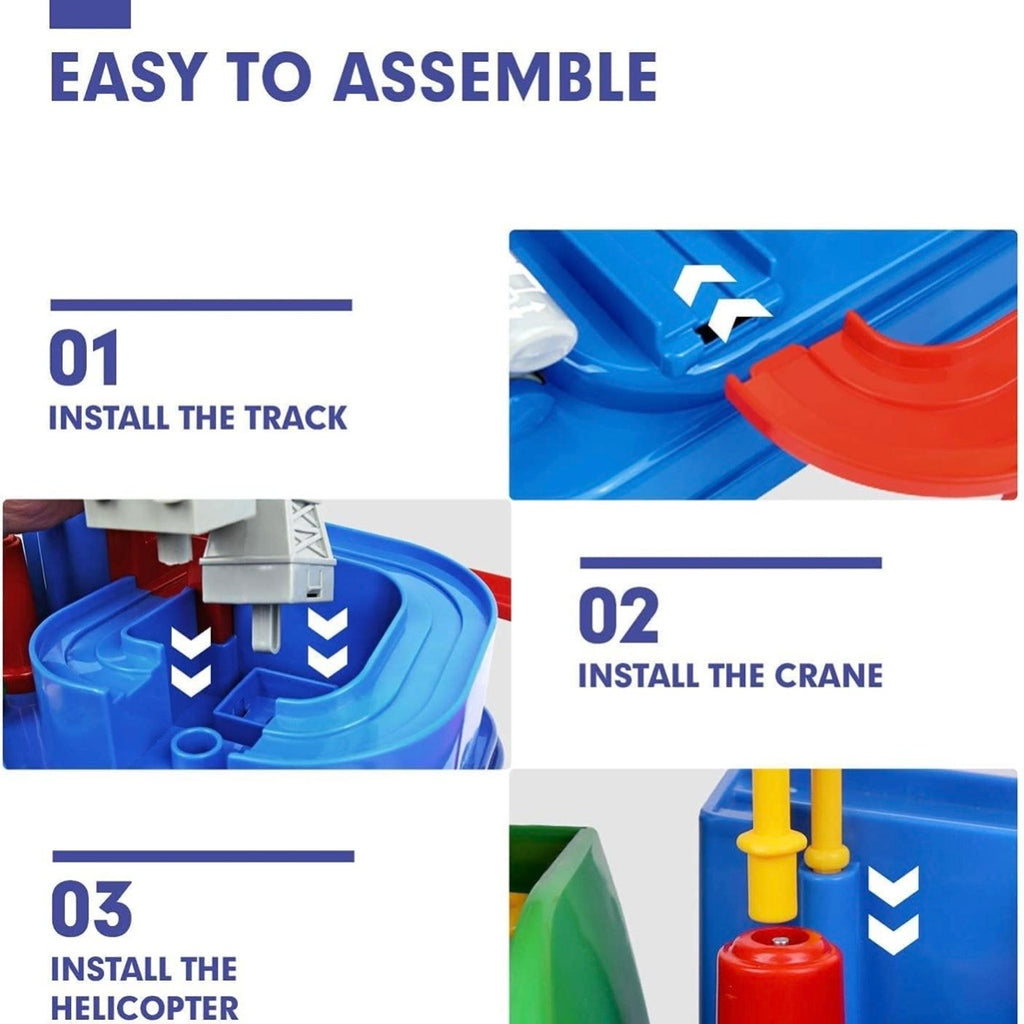 EASY TO ASSEMBLE

01
INSTALL THE TRACK

02
INSTALL THE CRANE

03
INSTALL THE HELICOPTER